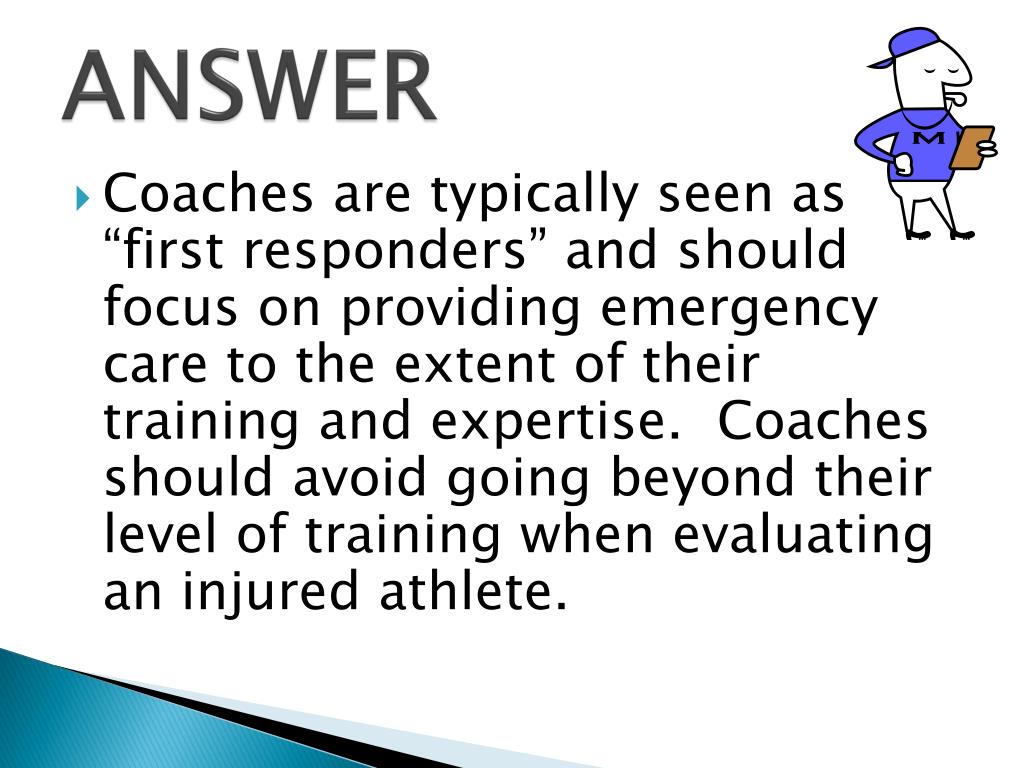 ANSWER

M

Coaches are typically seen as “first responders” and should focus on providing emergency care to the extent of their training and expertise.  Coaches should avoid going beyond their level of training when evaluating an injured athlete.